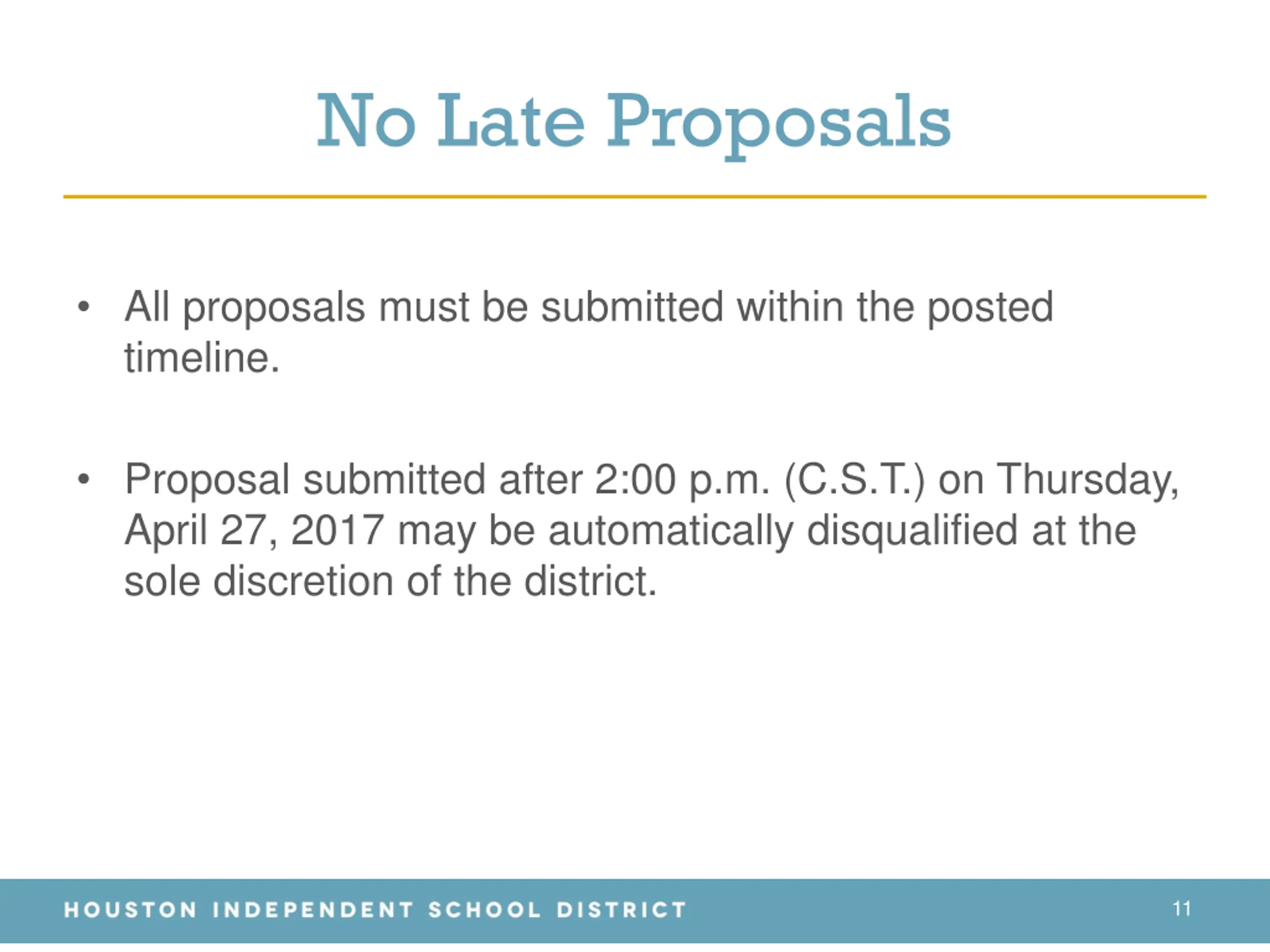 No Late Proposals

• All proposals must be submitted within the posted timeline.

• Proposal submitted after 2:00 p.m. (C.S.T.) on Thursday, April 27, 2017 may be automatically disqualified at the sole discretion of the district.

HOUSTON INDEPENDENT SCHOOL DISTRICT 11